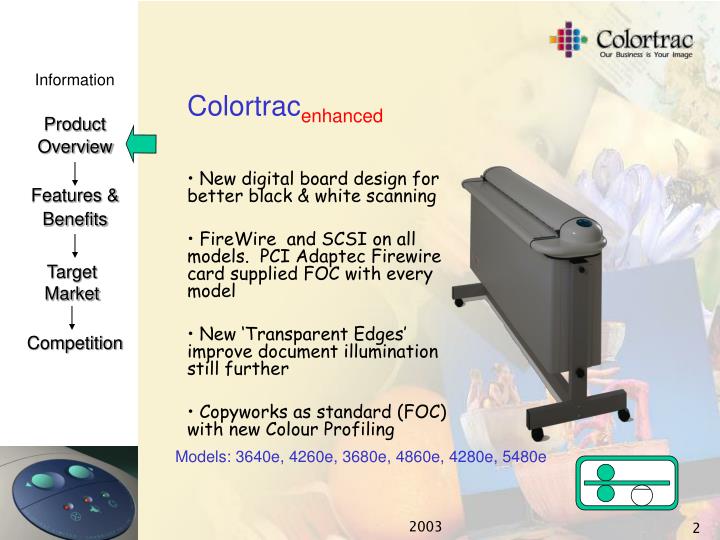 Colortrac
Our Business is Your Image

Information

Product Overview

Features & Benefits

Target Market

Competition

Colortrac$_{enhanced}$

• New digital board design for better black & white scanning

• FireWire and SCSI on all models. PCI Adaptec Firewire card supplied FOC with every model

• New 'Transparent Edges' improve document illumination still further

• Copyworks as standard (FOC) with new Colour Profiling

Models: 3640e, 4260e, 3680e, 4860e, 4280e, 5480e

2003

2